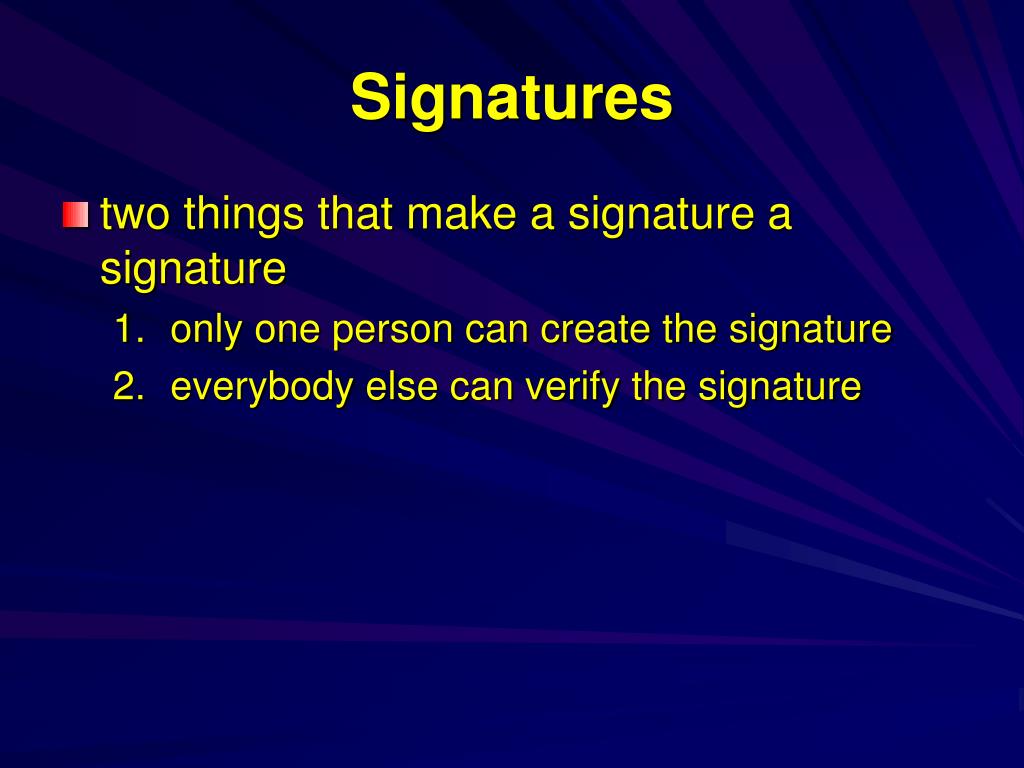 Signatures

two things that make a signature a signature

1. only one person can create the signature
2. everybody else can verify the signature